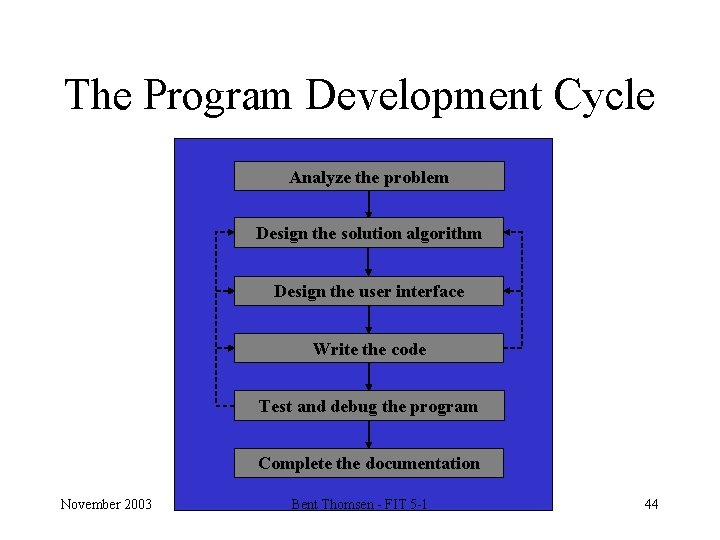 The Program Development Cycle

Analyze the problem

Design the solution algorithm

Design the user interface

Write the code

Test and debug the program

Complete the documentation

November 2003

Bent Thomsen - FIT 5-1

44